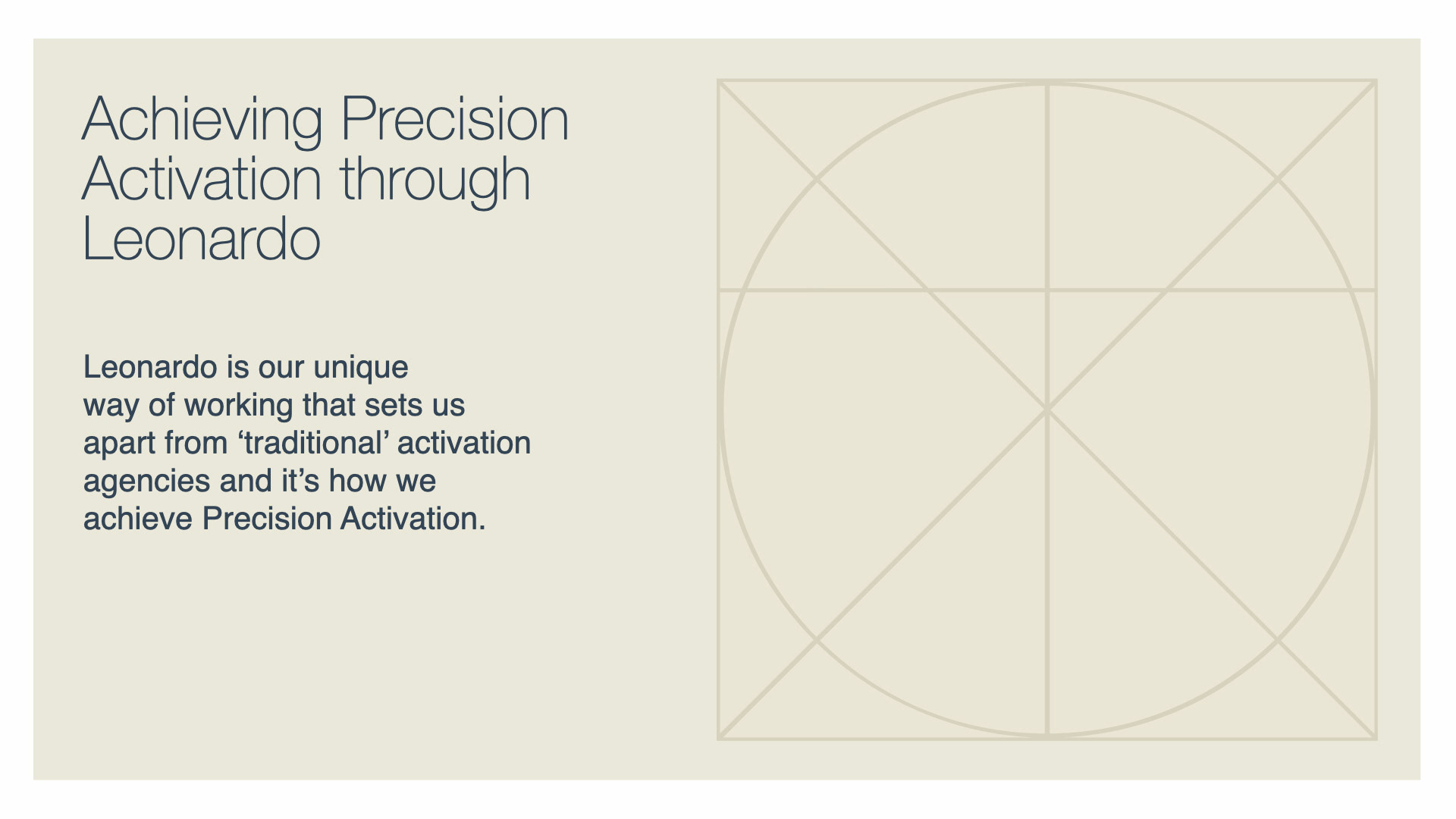 Achieving Precision Activation through Leonardo

Leonardo is our unique way of working that sets us apart from ‘traditional’ activation agencies and it’s how we achieve Precision Activation.